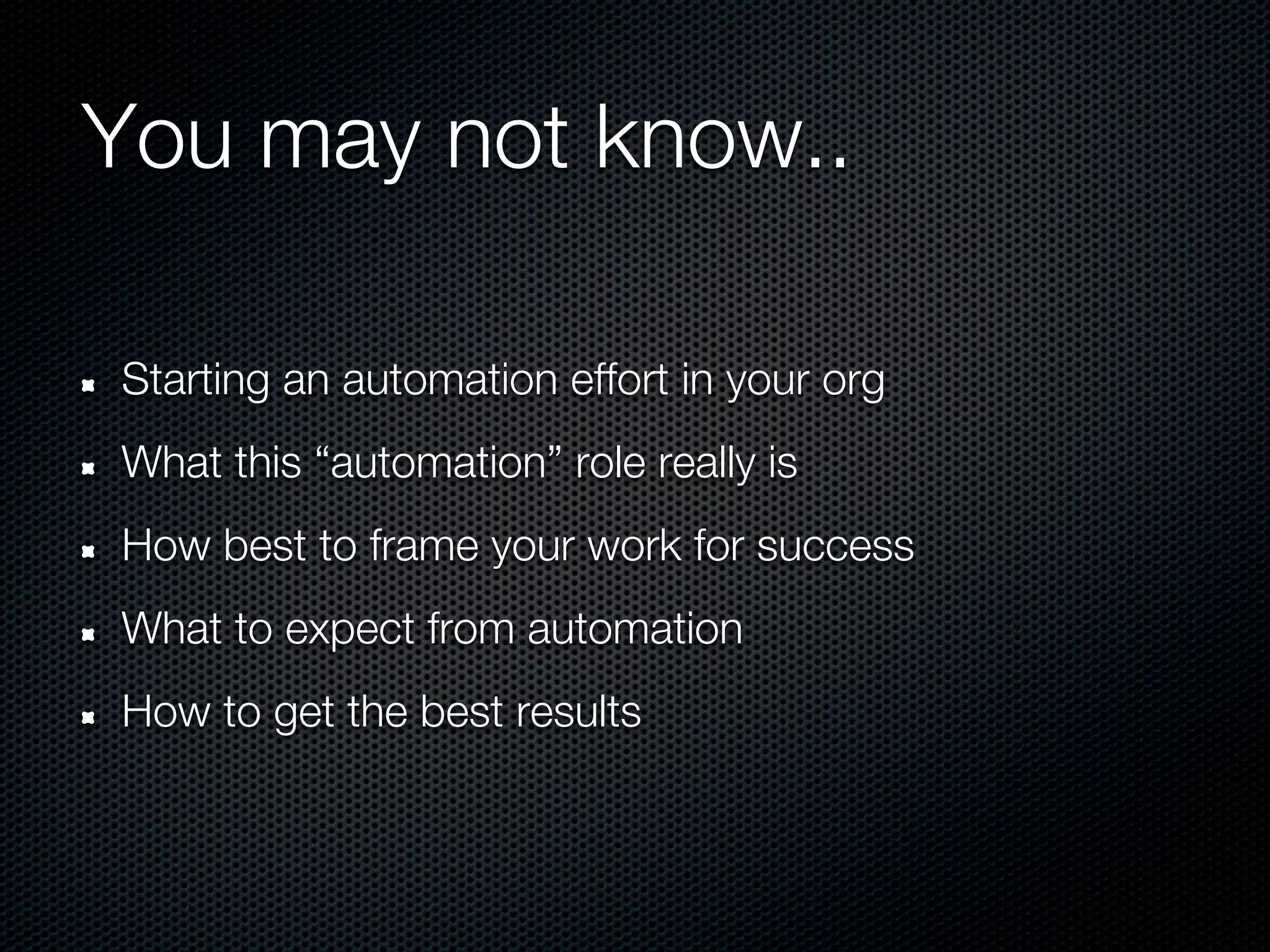 You may not know..

- Starting an automation effort in your org
- What this “automation” role really is
- How best to frame your work for success
- What to expect from automation
- How to get the best results